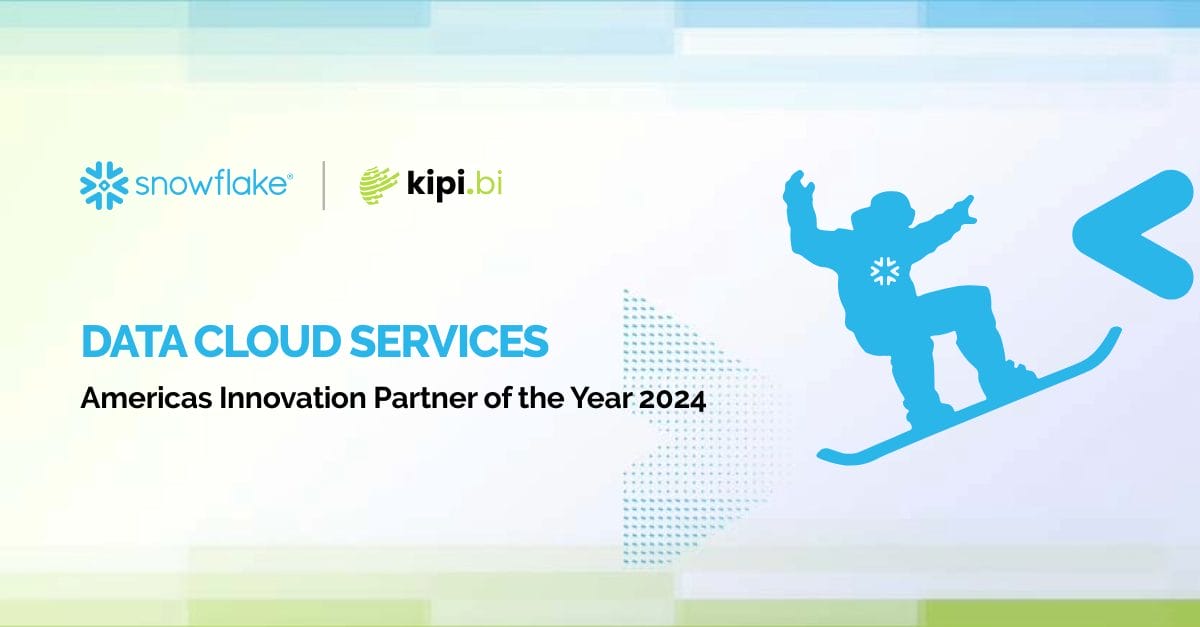 snowflake®

kipi.bi

DATA CLOUD SERVICES

Americas Innovation Partner of the Year 2024